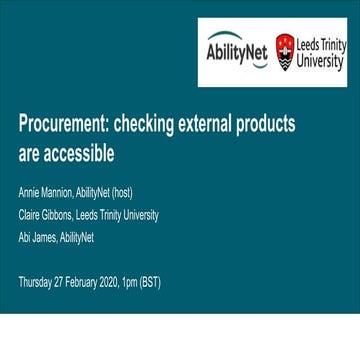 AbilityNet

Leeds Trinity University

Procurement: checking external products are accessible

Annie Mannion, AbilityNet (host)

Claire Gibbons, Leeds Trinity University

Abi James, AbilityNet

Thursday 27 February 2020, 1pm (BST)